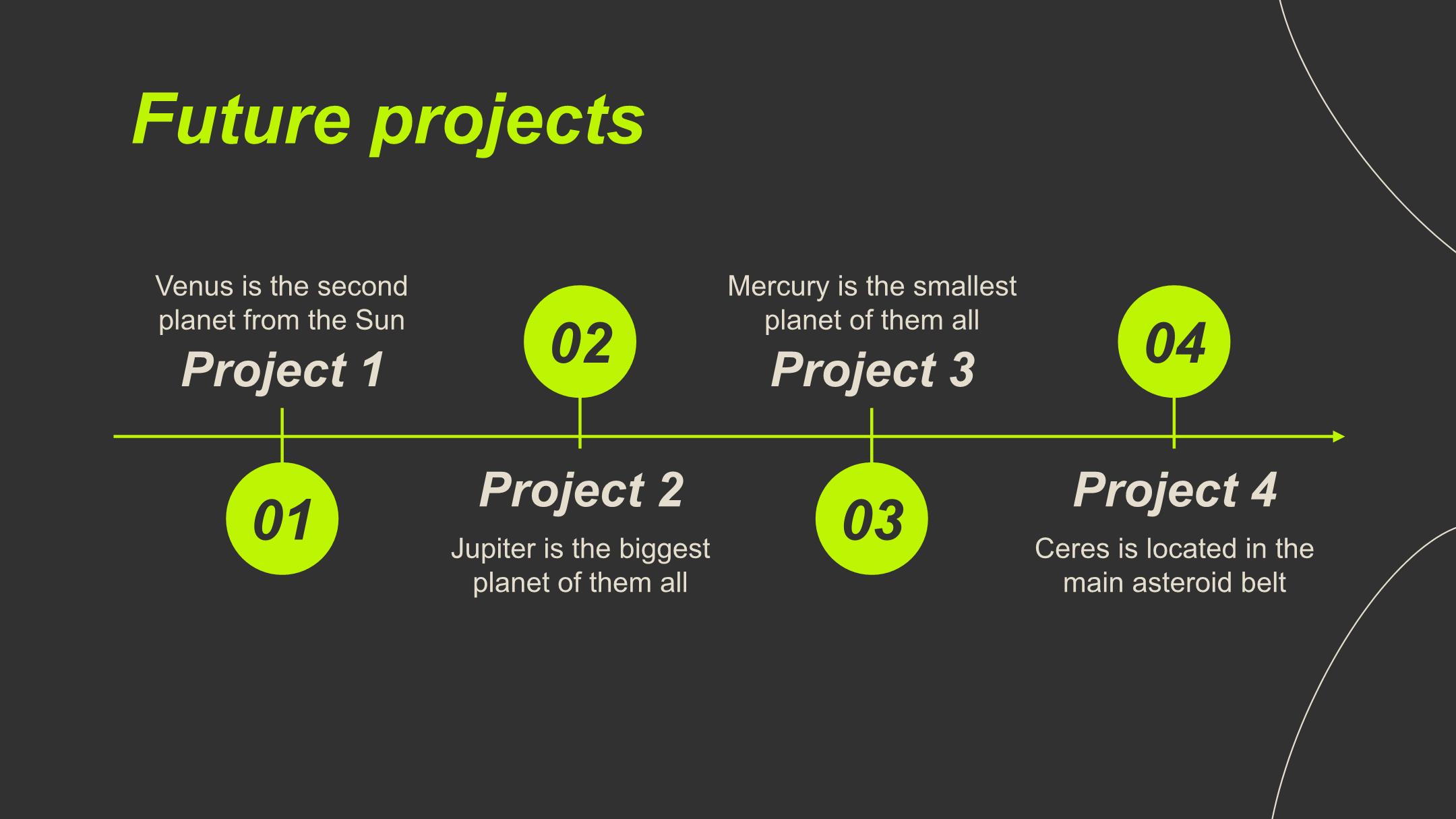 Future projects

Venus is the second planet from the Sun

Project 1

01

02

Project 2

Jupiter is the biggest planet of them all

Mercury is the smallest planet of them all

Project 3

03

04

Project 4

Ceres is located in the main asteroid belt